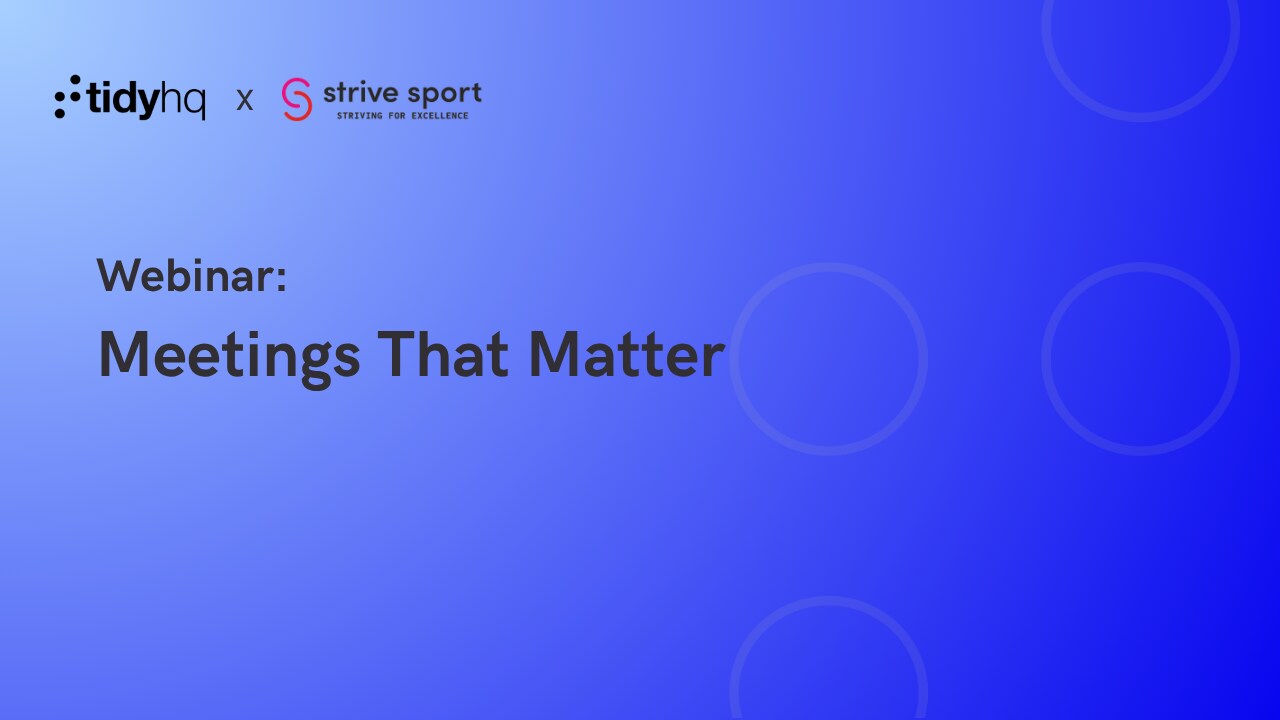 tidyhq x strive sport
STRIVING FOR EXCELLENCE

Webinar:
Meetings That Matter